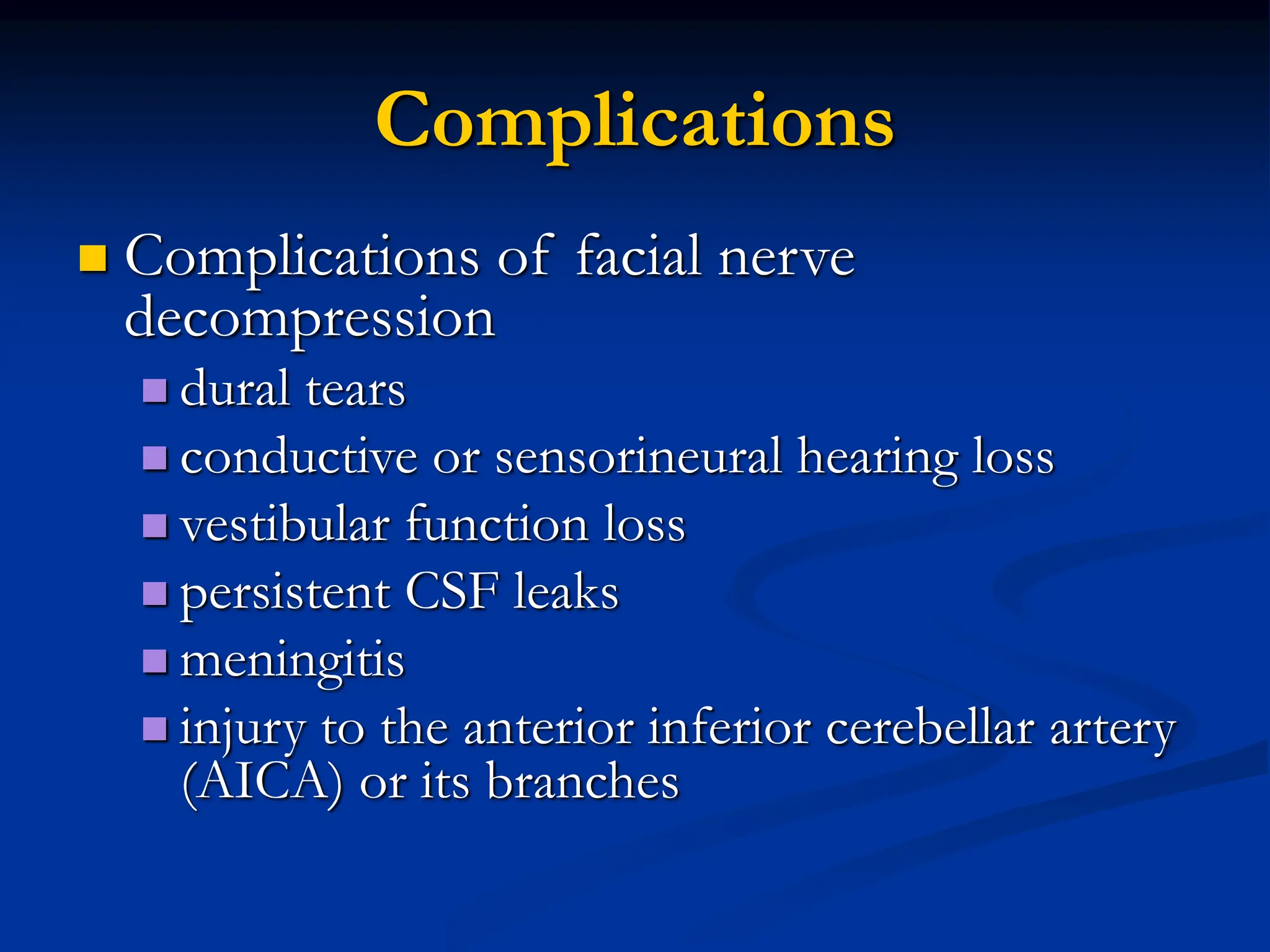 Complications

- Complications of facial nerve decompression
  - dural tears
  - conductive or sensorineural hearing loss
  - vestibular function loss
  - persistent CSF leaks
  - meningitis
  - injury to the anterior inferior cerebellar artery (AICA) or its branches